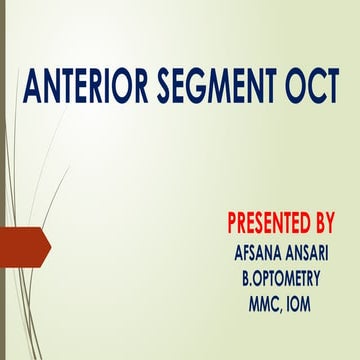 ANTERIOR SEGMENT OCT

PRESENTED BY
AFSANA ANSARI
B.OPTOMETRY
MMC, IOM